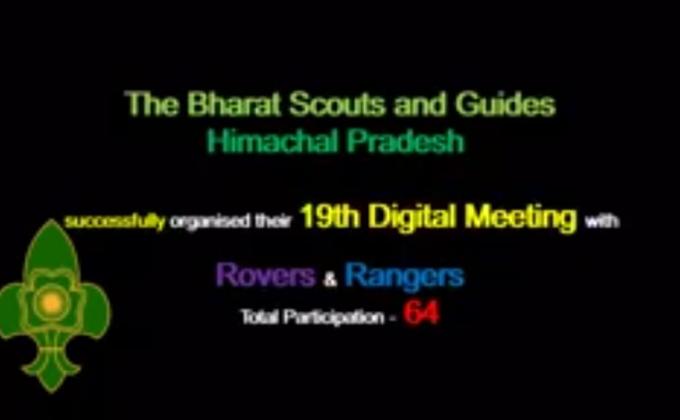 The Bharat Scouts and Guides
Himachal Pradesh

successfully organised their 19th Digital Meeting with

Rovers & Rangers
Total Participation - 64